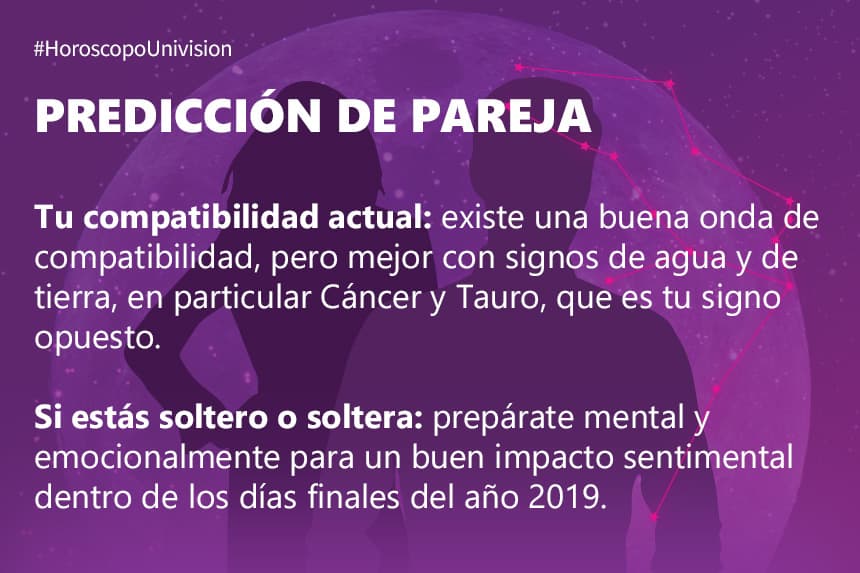 #HoroscopoUnivision

PREDICCIÓN DE PAREJA

Tu compatibilidad actual: existe una buena onda de compatibilidad, pero mejor con signos de agua y de tierra, en particular Cáncer y Tauro, que es tu signo opuesto.

Si estás soltero o soltera: prepárate mental y emocionalmente para un buen impacto sentimental dentro de los días finales del año 2019.